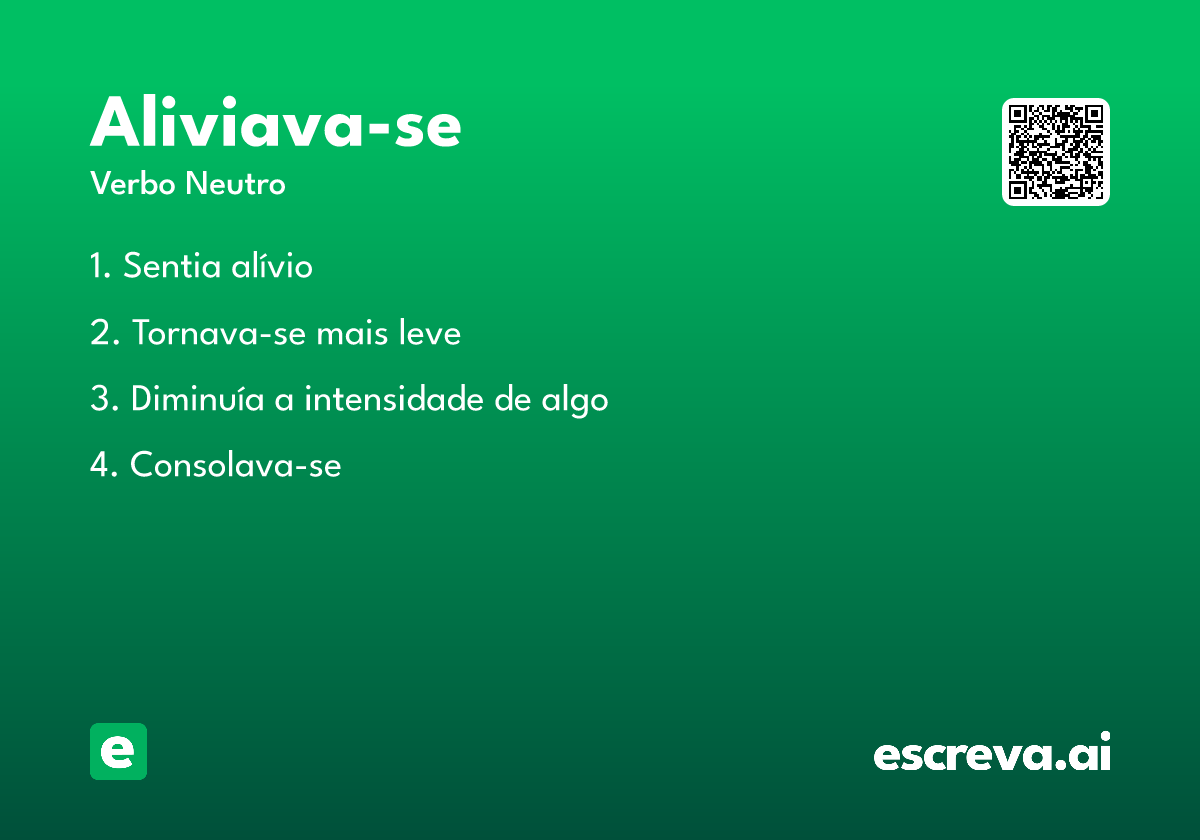 Aliviava-se

Verbo Neutro

1. Sentia alívio

2. Tornava-se mais leve

3. Diminuía a intensidade de algo

4. Consolava-se

e

escreva.ai